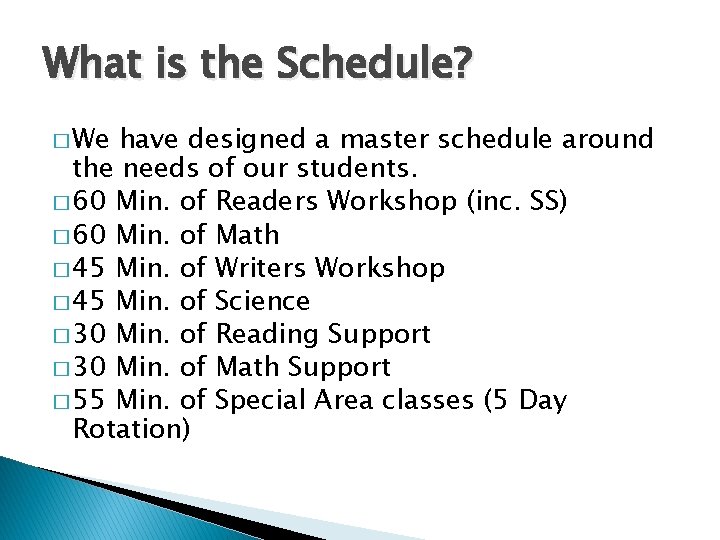 What is the Schedule?

□ We have designed a master schedule around the needs of our students.
□ 60 Min. of Readers Workshop (inc. SS)
□ 60 Min. of Math
□ 45 Min. of Writers Workshop
□ 45 Min. of Science
□ 30 Min. of Reading Support
□ 30 Min. of Math Support
□ 55 Min. of Special Area classes (5 Day Rotation)